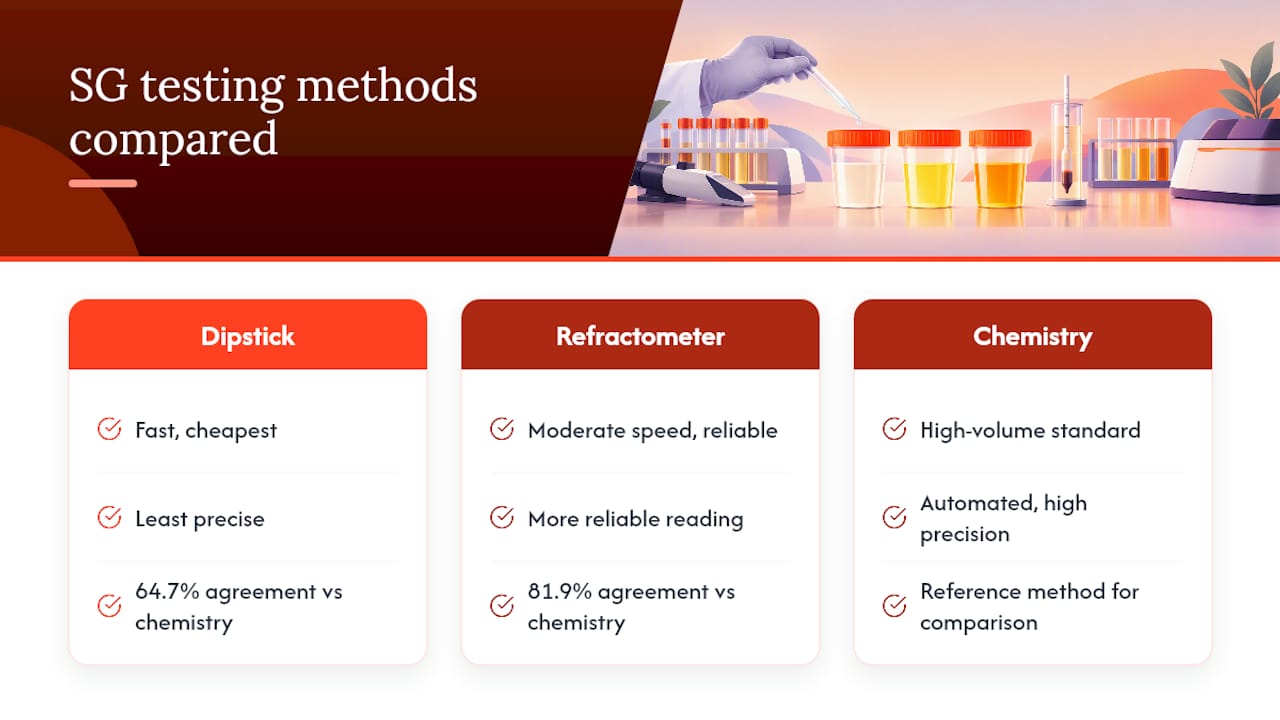 SG testing methods compared

Dipstick

Fast, cheapest

Least precise

64.7% agreement vs chemistry

Refractometer

Moderate speed, reliable

More reliable reading

81.9% agreement vs chemistry

Chemistry

High-volume standard

Automated, high precision

Reference method for comparison